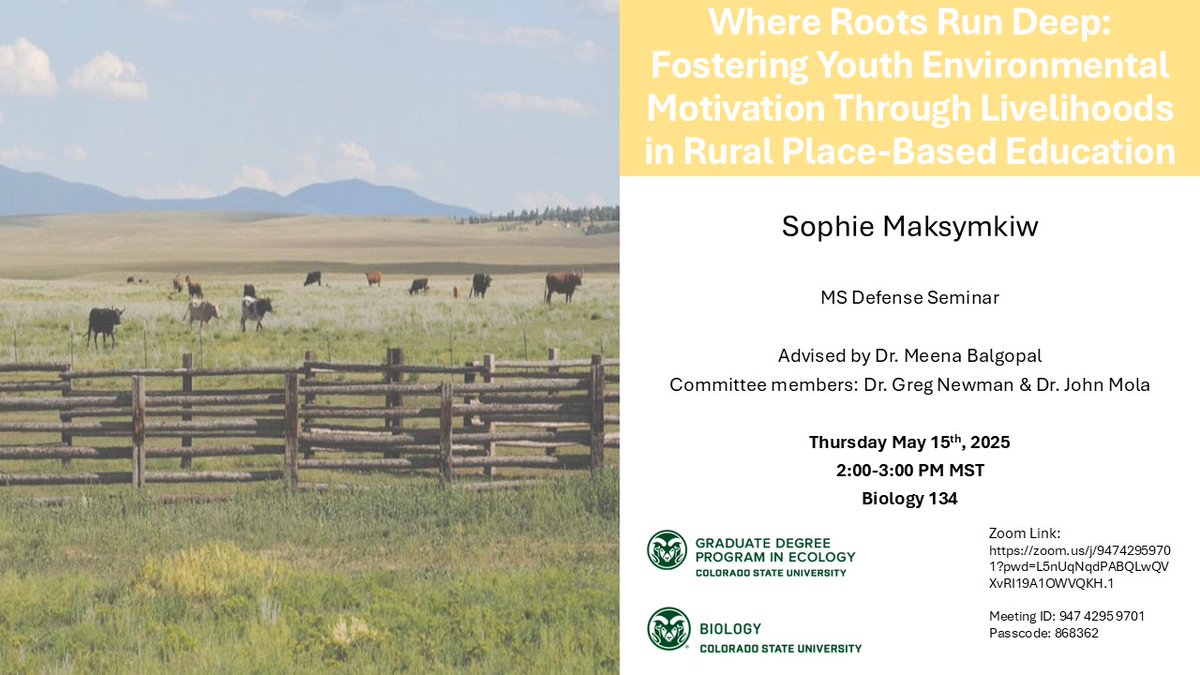 Where Roots Run Deep: Fostering Youth Environmental Motivation Through Livelihoods in Rural Place-Based Education

Sophie Maksymkiw

MS Defense Seminar

Advised by Dr. Meena Balgopal
Committee members: Dr. Greg Newman & Dr. John Mola

Thursday May 15th, 2025
2:00-3:00 PM MST
Biology 134

GRADUATE DEGREE PROGRAM IN ECOLOGY
COLORADO STATE UNIVERSITY

BIOLOGY
COLORADO STATE UNIVERSITY

Zoom Link:
https://zoom.us/j/94742959701?pwd=L5nUqNqdPABQLwQVXvRI19A1OWVQKH.1

Meeting ID: 947 4295 9701
Passcode: 868362